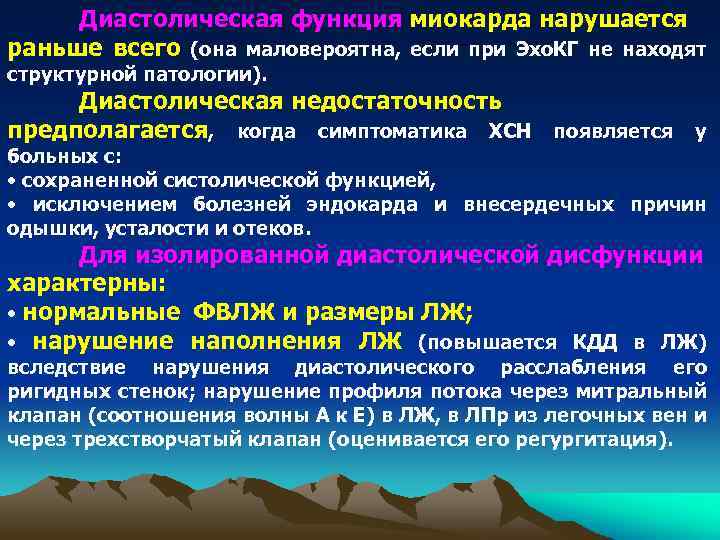 Диастолическая функция миокарда нарушается раньше всего (она маловероятна, если при ЭхоКГ не находят структурной патологии).

Диастолическая недостаточность предполагается, когда симптоматика ХСН появляется у больных с:
• сохраненной систолической функцией,
• исключением болезней эндокарда и внесердечных причин одышки, усталости и отеков.

Для изолированной диастолической дисфункции характерны:
• нормальные ФВЛЖ и размеры ЛЖ;
• нарушение наполнения ЛЖ (повышается КДД в ЛЖ) вследствие нарушения диастолического расслабления его ригидных стенок; нарушение профиля потока через митральный клапан (соотношения волны А к Е) в ЛЖ, в ЛПр из легочных вен и через трехстворчатый клапан (оценивается его регургитация).